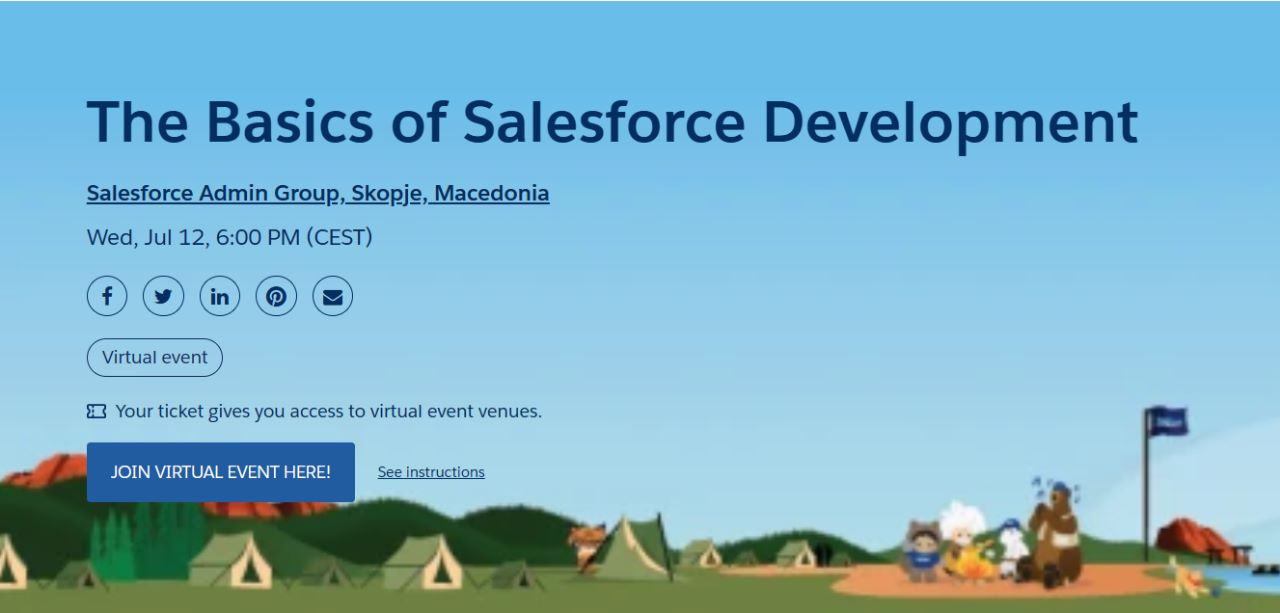 The Basics of Salesforce Development

Salesforce Admin Group, Skopje, Macedonia

Wed, Jul 12, 6:00 PM (CEST)

Virtual event

Your ticket gives you access to virtual event venues.

JOIN VIRTUAL EVENT HERE!

See instructions